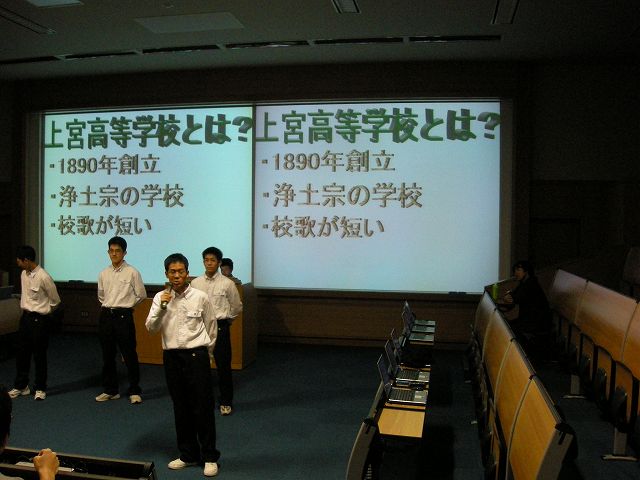 上宮高等学校とは?
・1890年創立
・浄土宗の学校
・校歌が短い

上宮高等学校とは?
・1890年創立
・浄土宗の学校
・校歌が短い